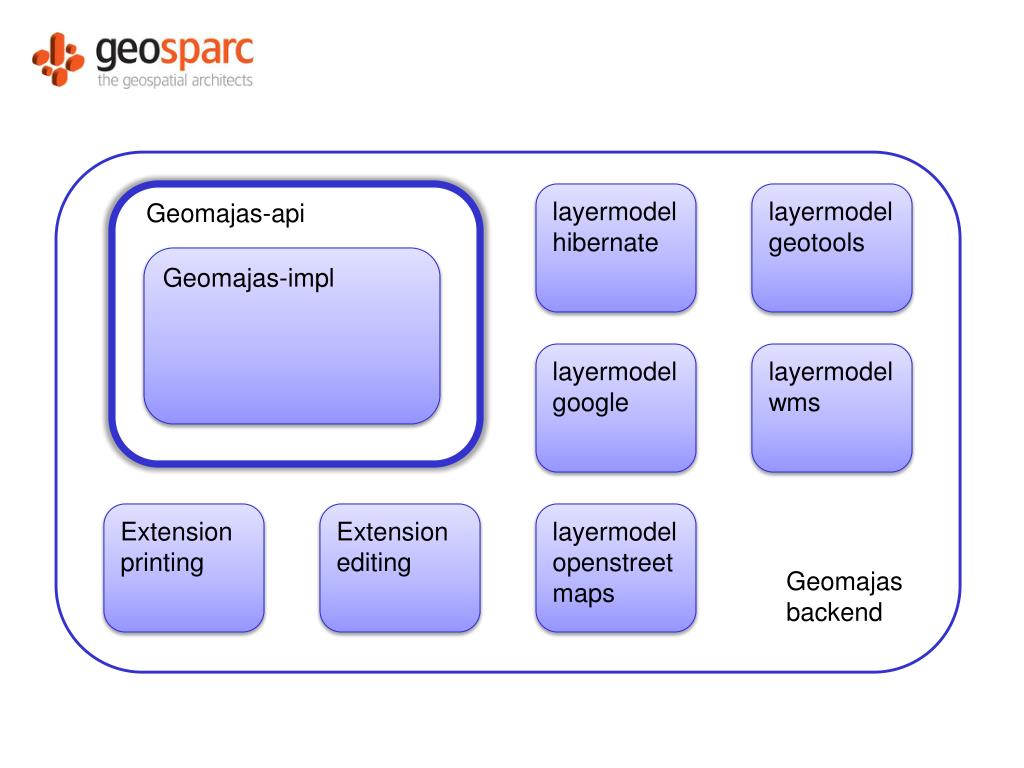 geosparc
the geospatial architects

Geomajas-api

Geomajas-impl

layermodel hibernate

layermodel geotools

layermodel google

layermodel wms

Extension printing

Extension editing

layermodel openstreet maps

Geomajas backend